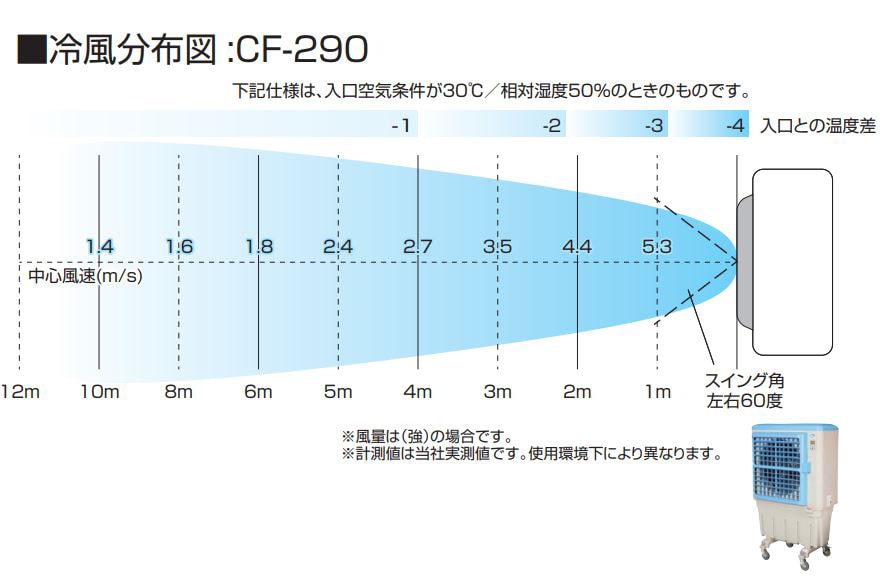 ■冷風分布図 :CF-290

下記仕様は、入口空気条件が30℃／相対湿度50%のときのものです。

-1 -2 -3 -4 入口との温度差

1.4 1.6 1.8 2.4 2.7 3.5 4.4 5.3

中心風速(m/s)

12m 10m 8m 6m 5m 4m 3m 2m 1m

スイング角
左右60度

※風量は(強)の場合です。
※計測値は当社実測値です。使用環境下により異なります。